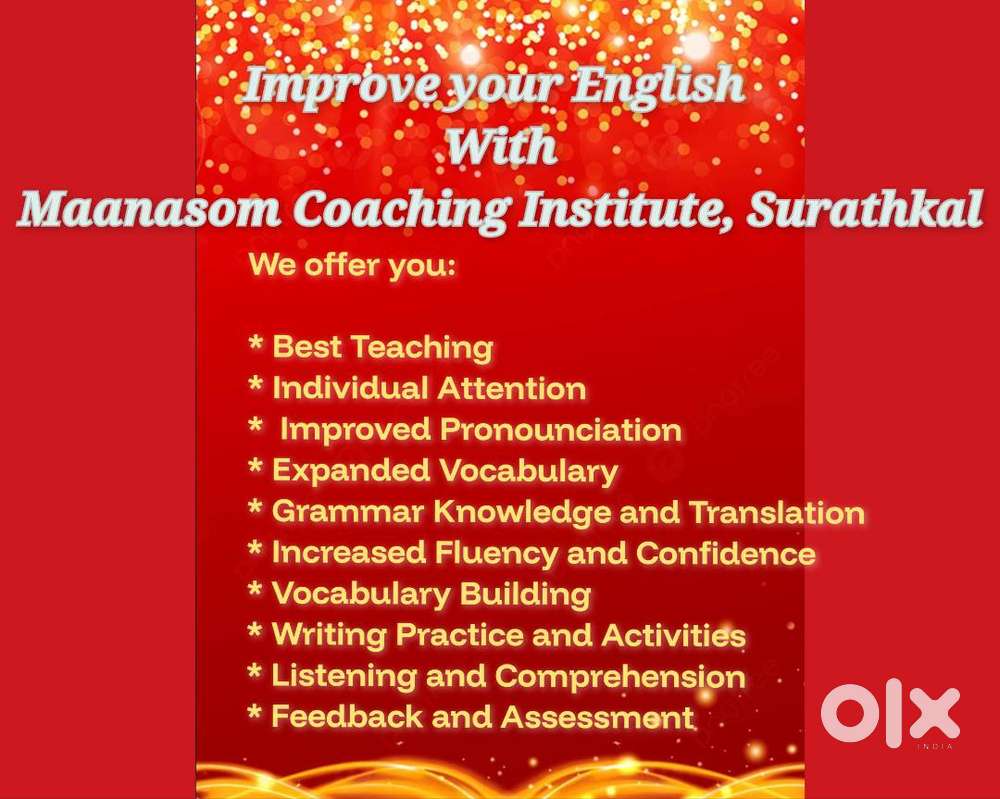 Improve your English
With
Maanasom Coaching Institute, Surathkal

We offer you:

* Best Teaching
* Individual Attention
* Improved Pronounciation
* Expanded Vocabulary
* Grammar Knowledge and Translation
* Increased Fluency and Confidence
* Vocabulary Building
* Writing Practice and Activities
* Listening and Comprehension
* Feedback and Assessment

OLX
INDIA